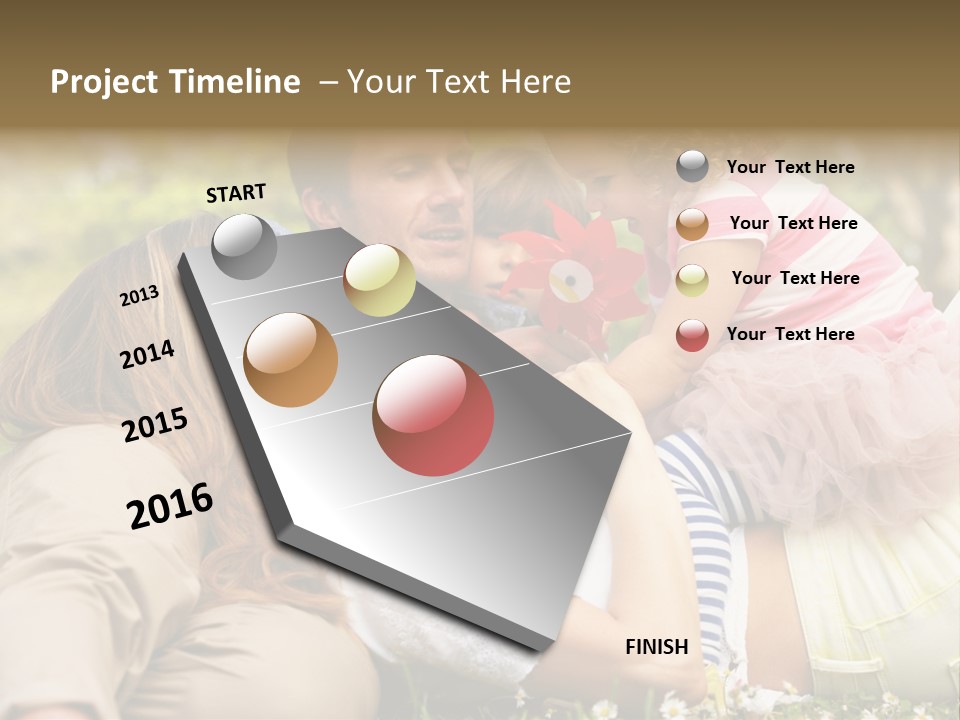 Project Timeline – Your Text Here

START

2013

2014

2015

2016

FINISH

Your Text Here

Your Text Here

Your Text Here

Your Text Here